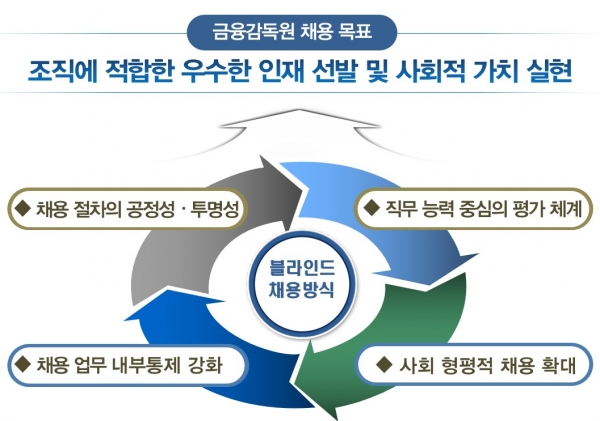 금융감독원 채용 목표

조직에 적합한 우수한 인재 선발 및 사회적 가치 실현

◆ 채용 절차의 공정성 · 투명성

◆ 직무 능력 중심의 평가 체계

블라인드 채용방식

◆ 채용 업무 내부통제 강화

◆ 사회 형평적 채용 확대